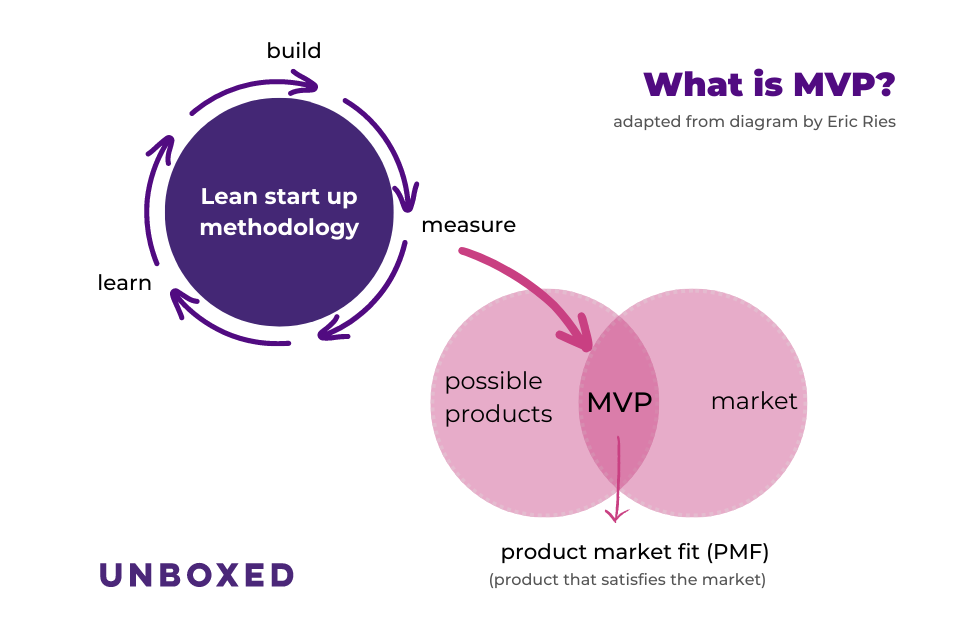 What is MVP?

adapted from diagram by Eric Ries

build

Lean start up methodology

measure

learn

possible products

MVP

market

product market fit (PMF)

(product that satisfies the market)

UNBOXED